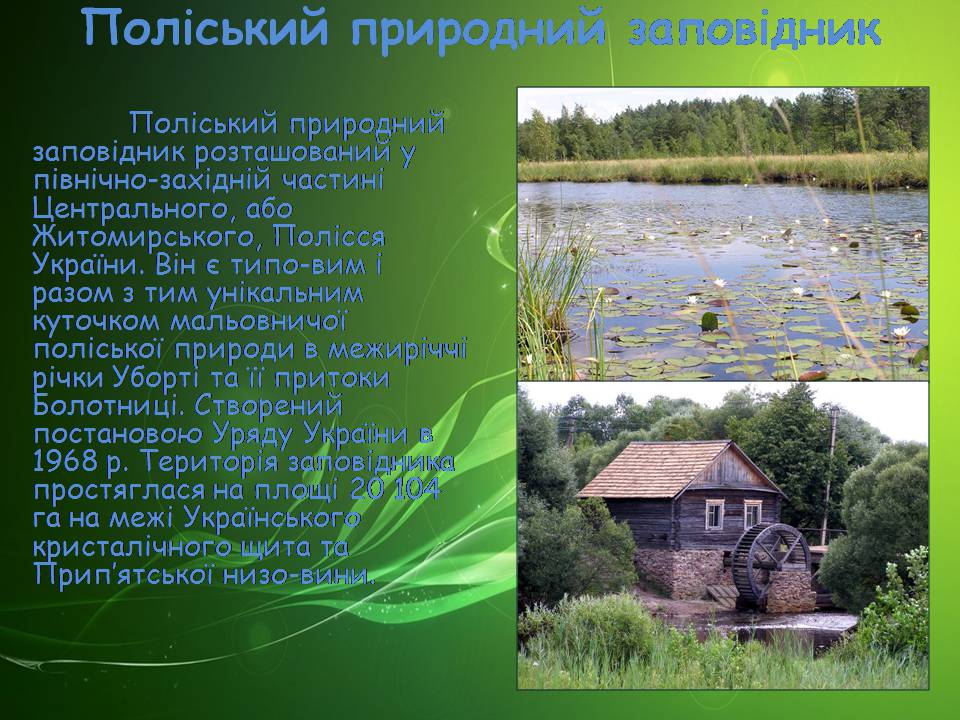 Поліський природний заповідник

Поліський природний заповідник розташований у північно-західній частині Центрального, або Житомирського, Полісся України. Він є типо-вим і разом з тим унікальним куточком мальовничої поліської природи в межиріччі річки Уборті та її притоки Болотниці. Створений постановою Уряду України в 1968 р. Територія заповідника простяглася на площі 20 104 га на межі Українського кристалічного щита та Прип'ятської низо-вини.